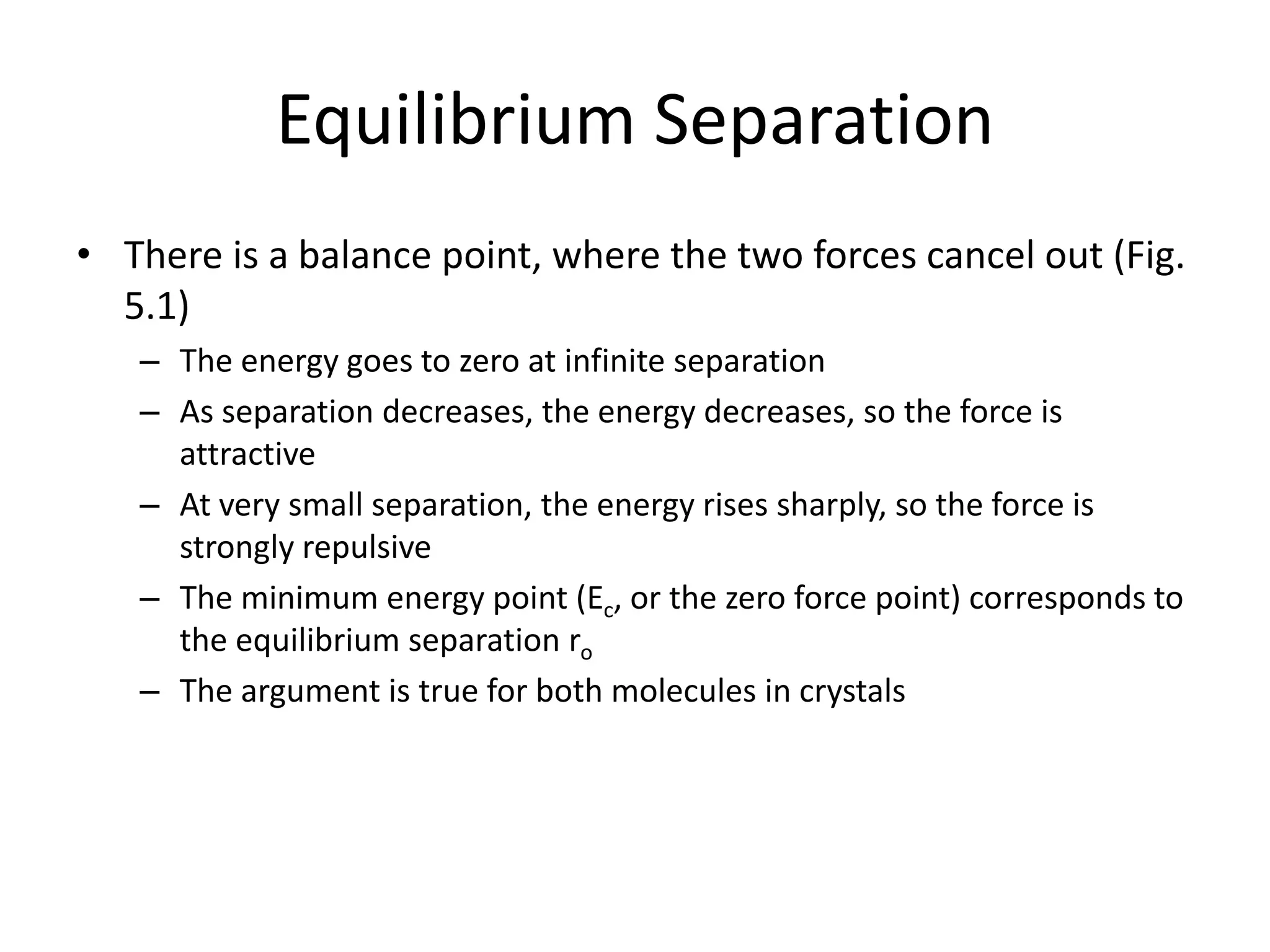 Equilibrium Separation

• There is a balance point, where the two forces cancel out (Fig. 5.1)

– The energy goes to zero at infinite separation

– As separation decreases, the energy decreases, so the force is attractive

– At very small separation, the energy rises sharply, so the force is strongly repulsive

– The minimum energy point ($E_c$, or the zero force point) corresponds to the equilibrium separation $r_o$

– The argument is true for both molecules in crystals